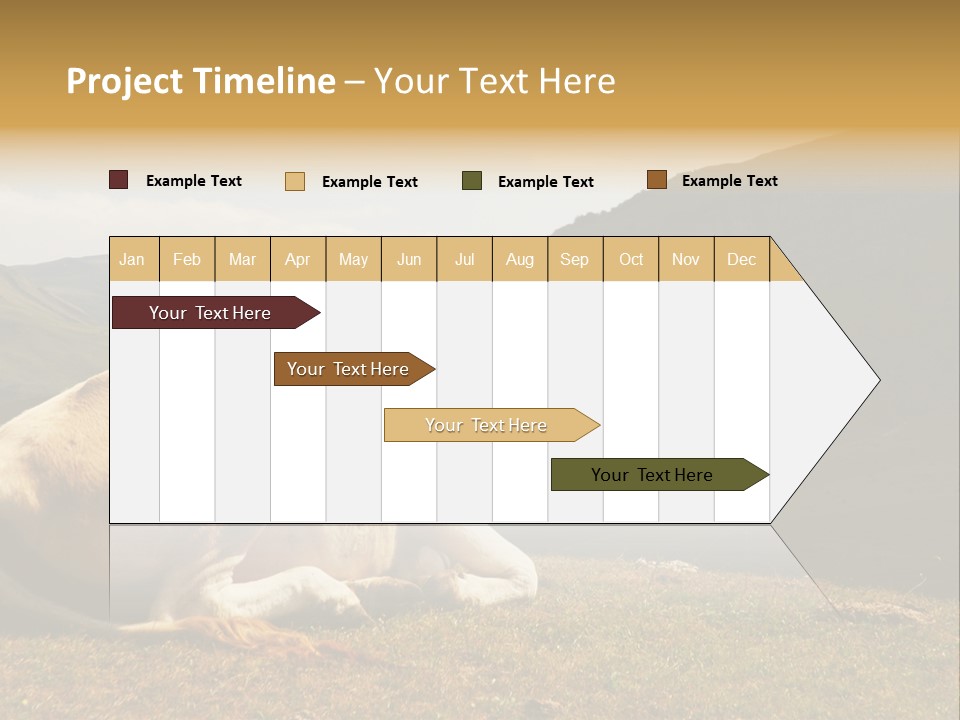 Project Timeline – Your Text Here

Example Text
Example Text
Example Text
Example Text

| Jan | Feb | Mar | Apr | May | Jun | Jul | Aug | Sep | Oct | Nov | Dec |
|---|---|---|---|---|---|---|---|---|---|---|---|

Your Text Here
Your Text Here
Your Text Here
Your Text Here